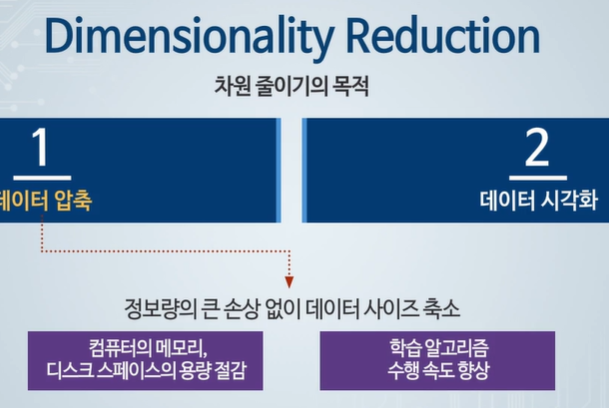 Dimensionality Reduction

차원 줄이기의 목적

1

데이터 압축

2

데이터 시각화

정보량의 큰 손상 없이 데이터 사이즈 축소

컴퓨터의 메모리, 디스크 스페이스의 용량 절감

학습 알고리즘 수행 속도 향상